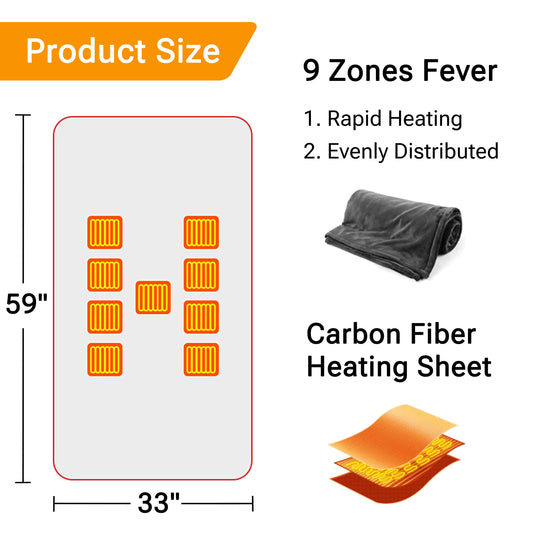 Product Size

59"

33"

9 Zones Fever

1. Rapid Heating

2. Evenly Distributed

Carbon Fiber Heating Sheet